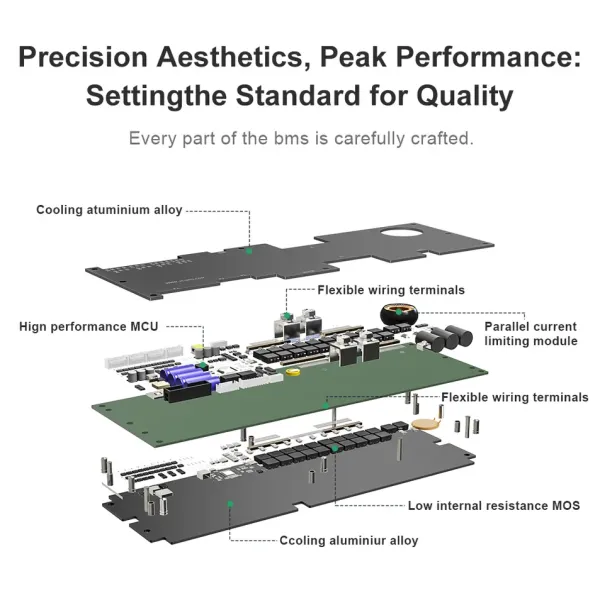 Precision Aesthetics, Peak Performance: Settingthe Standard for Quality

Every part of the bms is carefully crafted.

Cooling atuminium alloy

Flexible wiring terminals

Hign performance MCU

Parallel current limiting module

Flexible wiring terminals

Low internal resistance MOS

Ccoling aluminiur alloy